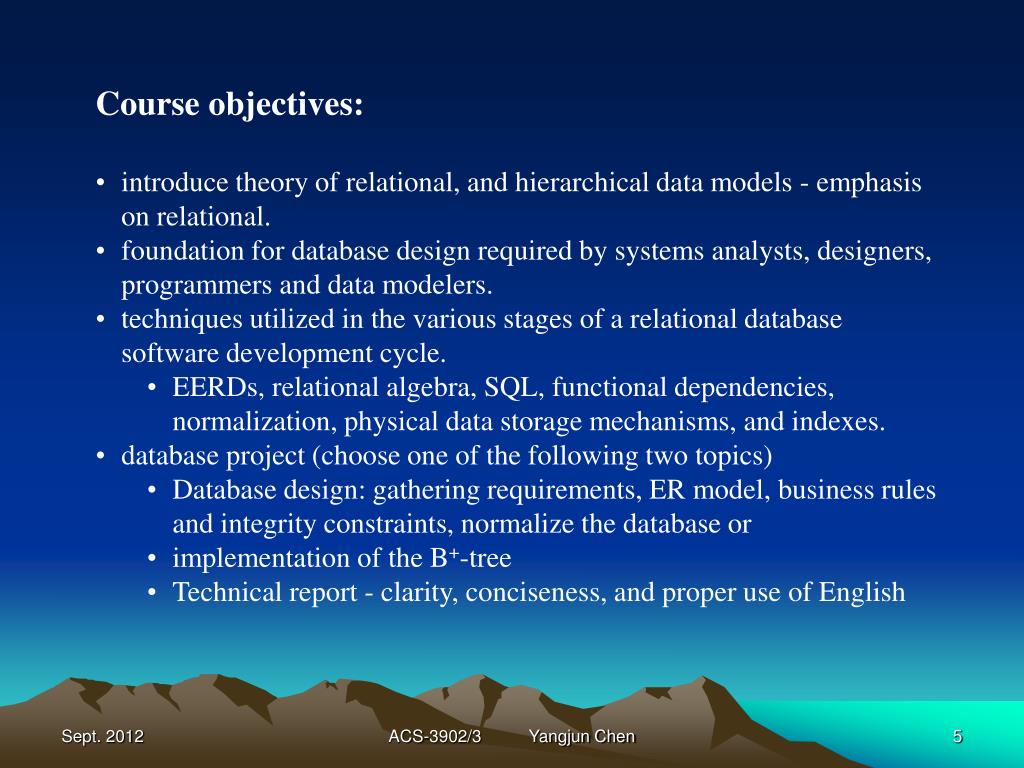 Course objectives:

• introduce theory of relational, and hierarchical data models - emphasis on relational.
• foundation for database design required by systems analysts, designers, programmers and data modelers.
• techniques utilized in the various stages of a relational database software development cycle.
  • EERDs, relational algebra, SQL, functional dependencies, normalization, physical data storage mechanisms, and indexes.
• database project (choose one of the following two topics)
  • Database design: gathering requirements, ER model, business rules and integrity constraints, normalize the database or
  • implementation of the $B^+$-tree
  • Technical report - clarity, conciseness, and proper use of English

Sept. 2012 ACS-3902/3 Yangjun Chen 5